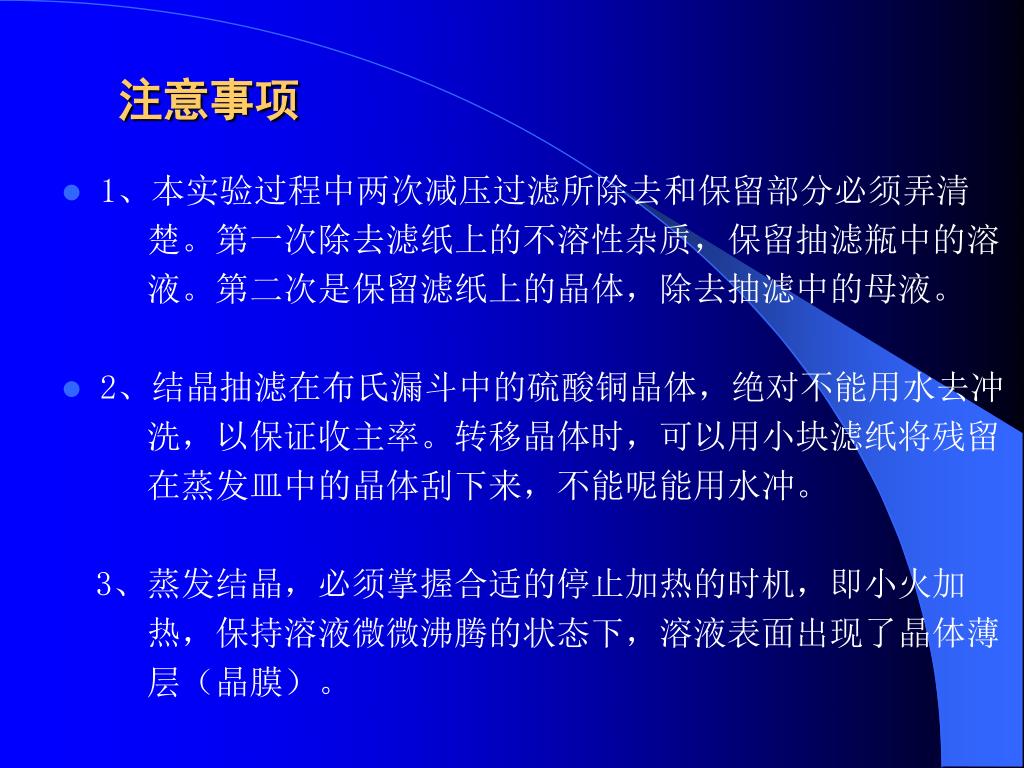 注意事项

1、本实验过程中两次减压过滤所除去和保留部分必须弄清楚。第一次除去滤纸上的不溶性杂质，保留抽滤瓶中的溶液。第二次是保留滤纸上的晶体，除去抽滤中的母液。

2、结晶抽滤在布氏漏斗中的硫酸铜晶体，绝对不能用水去冲洗，以保证收主率。转移晶体时，可以用小块滤纸将残留在蒸发皿中的晶体刮下来，不能呢能用水冲。

3、蒸发结晶，必须掌握合适的停止加热的时机，即小火加热，保持溶液微微沸腾的状态下，溶液表面出现了晶体薄层（晶膜）。